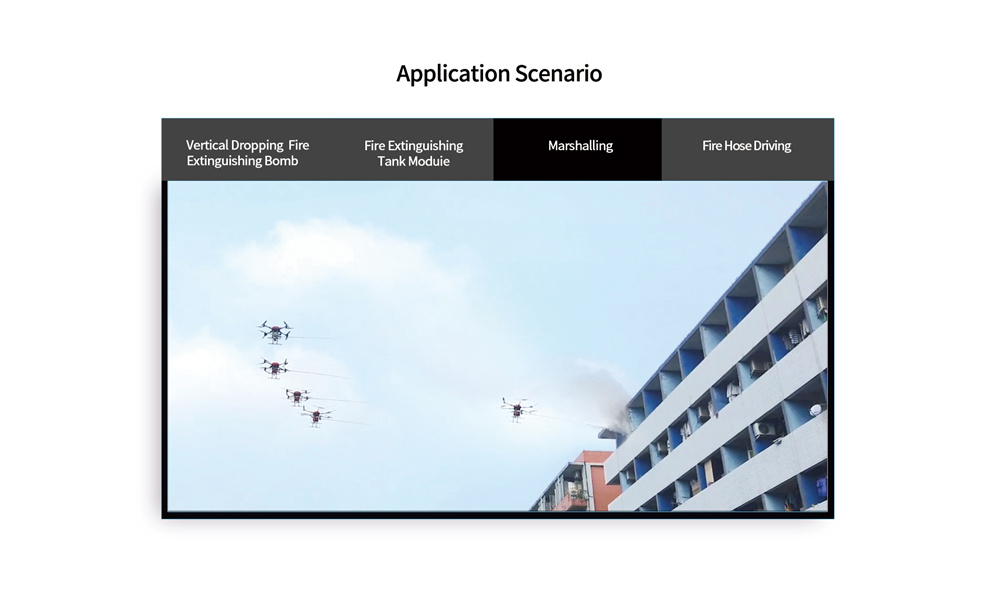 Application Scenario

Vertical Dropping Fire Extinguishing Bomb

Fire Extinguishing Tank Moduie

Marshalling

Fire Hose Driving